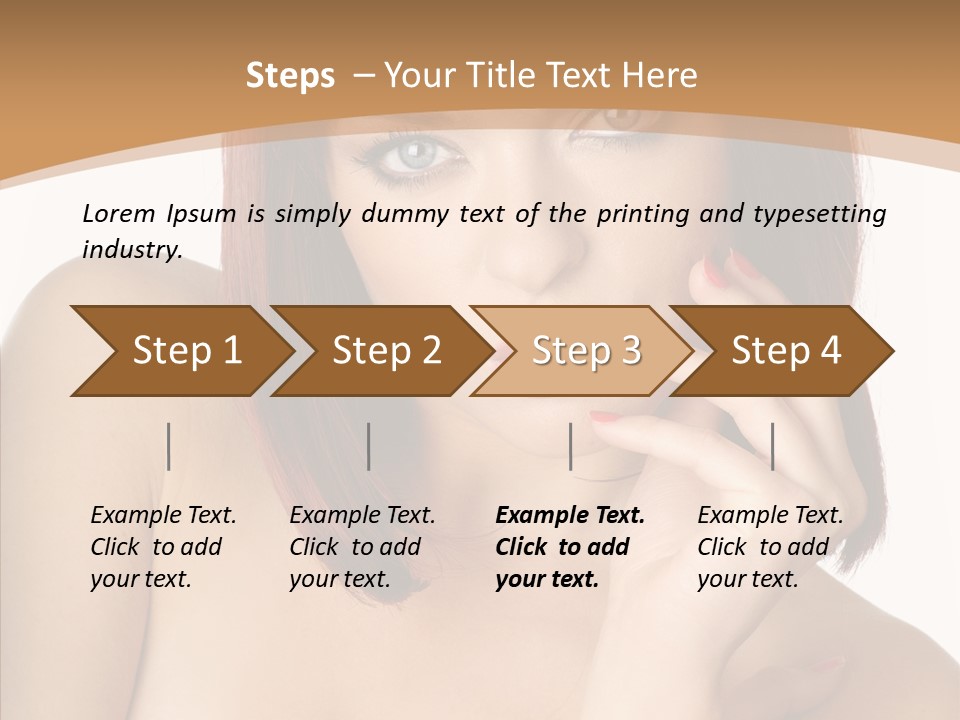 Steps – Your Title Text Here

Lorem Ipsum is simply dummy text of the printing and typesetting industry.

Step 1

Step 2

Step 3

Step 4

Example Text. Click to add your text.

Example Text. Click to add your text.

Example Text. Click to add your text.

Example Text. Click to add your text.